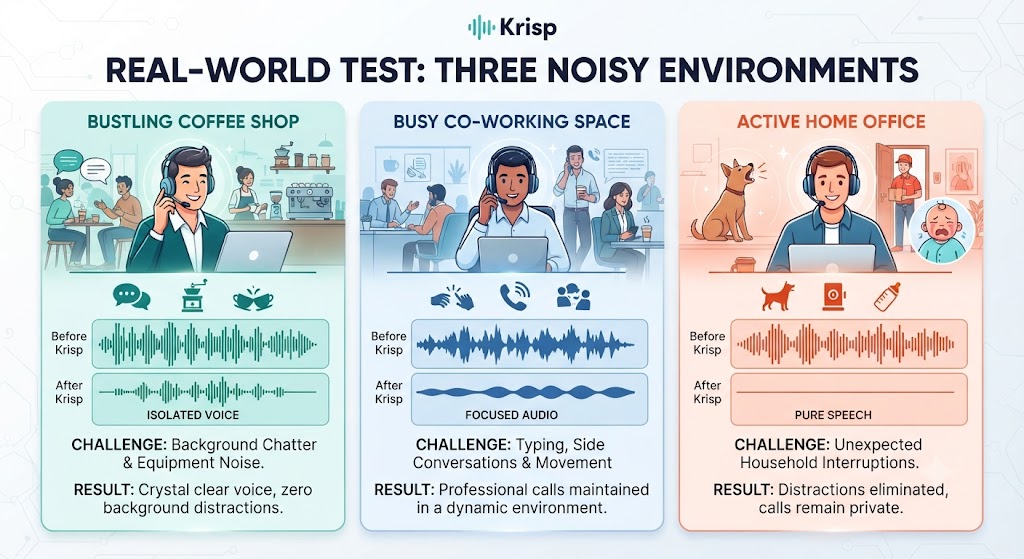 Krisp

REAL-WORLD TEST: THREE NOISY ENVIRONMENTS

BUSTLING COFFEE SHOP

Before Krisp

After Krisp

ISOLATED VOICE

CHALLENGE: Background Chatter & Equipment Noise.

RESULT: Crystal clear voice, zero background distractions.

BUSY CO-WORKING SPACE

Before Krisp

After Krisp

FOCUSED AUDIO

CHALLENGE: Typing, Side Conversations & Movement

RESULT: Professional calls maintained in a dynamic environment.

ACTIVE HOME OFFICE

Before Krisp

After Krisp

PURE SPEECH

CHALLENGE: Unexpected Household Interruptions.

RESULT: Distractions eliminated, calls remain private.